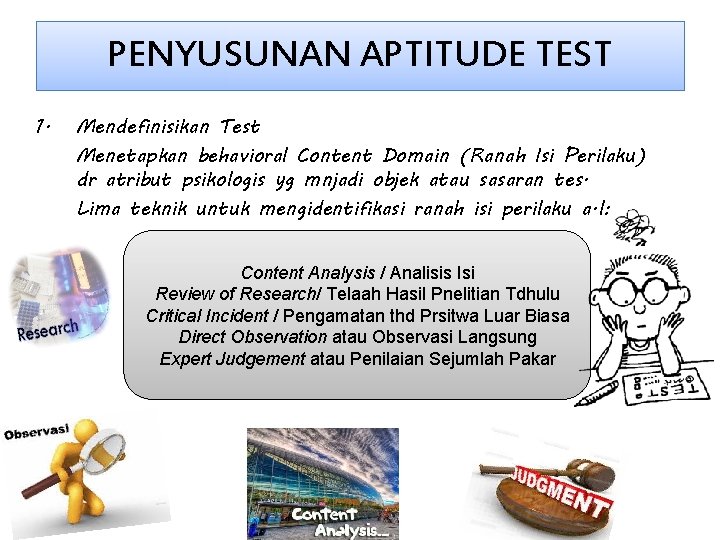 PENYUSUNAN APTITUDE TEST

1. Mendefinisikan Test
Menetapkan behavioral Content Domain (Ranah Isi Perilaku) dr atribut psikologis yg mnjadi objek atau sasaran tes.
Lima teknik untuk mengidentifikasi ranah isi perilaku a.l:

Content Analysis / Analisis Isi
Review of Research/ Telaah Hasil Pnelitian Tdhulu
Critical Incident / Pengamatan thd Prsitwa Luar Biasa
Direct Observation atau Observasi Langsung
Expert Judgement atau Penilaian Sejumlah Pakar

Research

TEST

Observasi

Content Analysis...

JUDGMENT